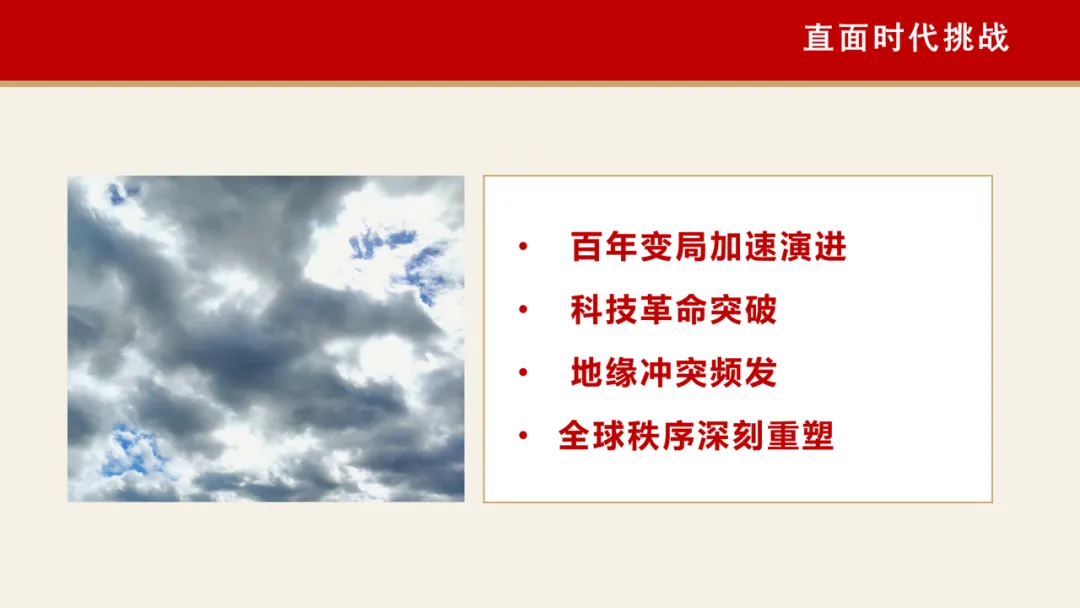 直面时代挑战

• 百年变局加速演进
• 科技革命突破
• 地缘冲突频发
• 全球秩序深刻重塑